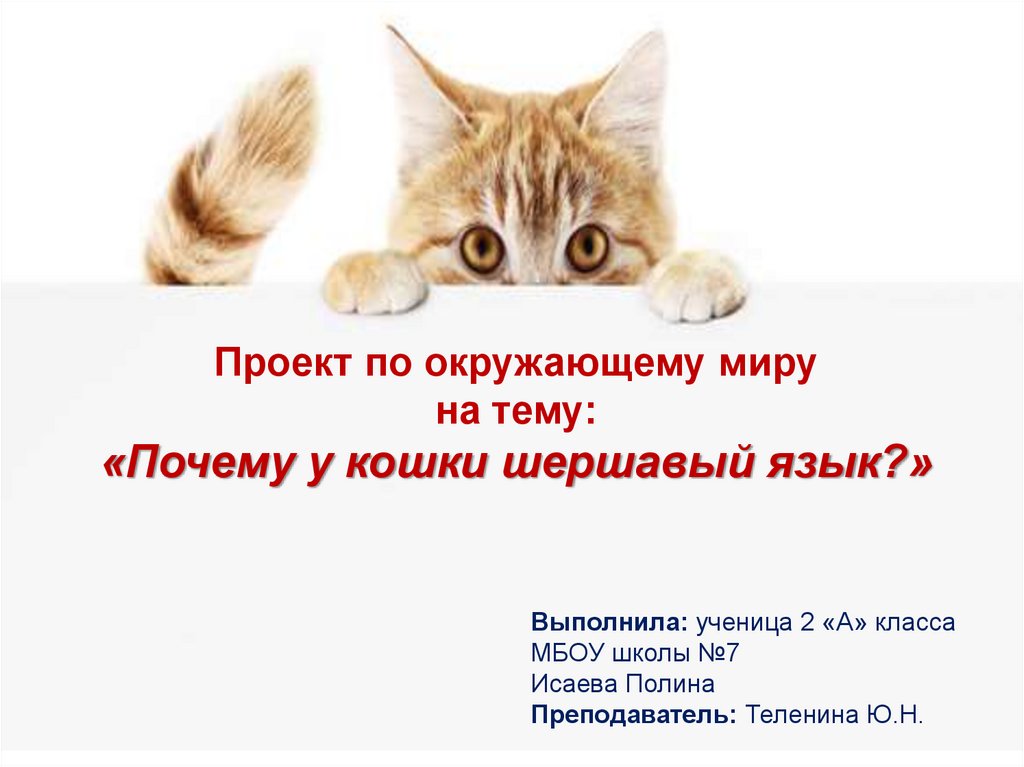 Проект по окружающему миру
на тему:
«Почему у кошки шершавый язык?»

Выполнила: ученица 2 «А» класса
МБОУ школы №7
Исаева Полина
Преподаватель: Теленина Ю.Н.